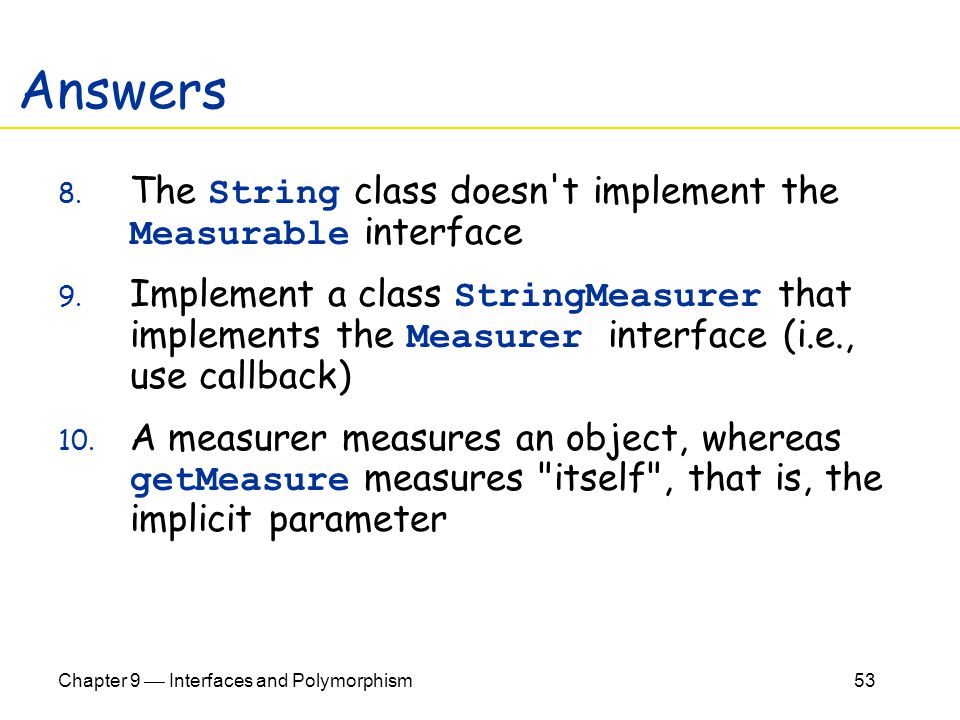 Answers

8. The String class doesn't implement the Measurable interface

9. Implement a class StringMeasurer that implements the Measurer interface (i.e., use callback)

10. A measurer measures an object, whereas getMeasure measures "itself", that is, the implicit parameter

Chapter 9 — Interfaces and Polymorphism

53